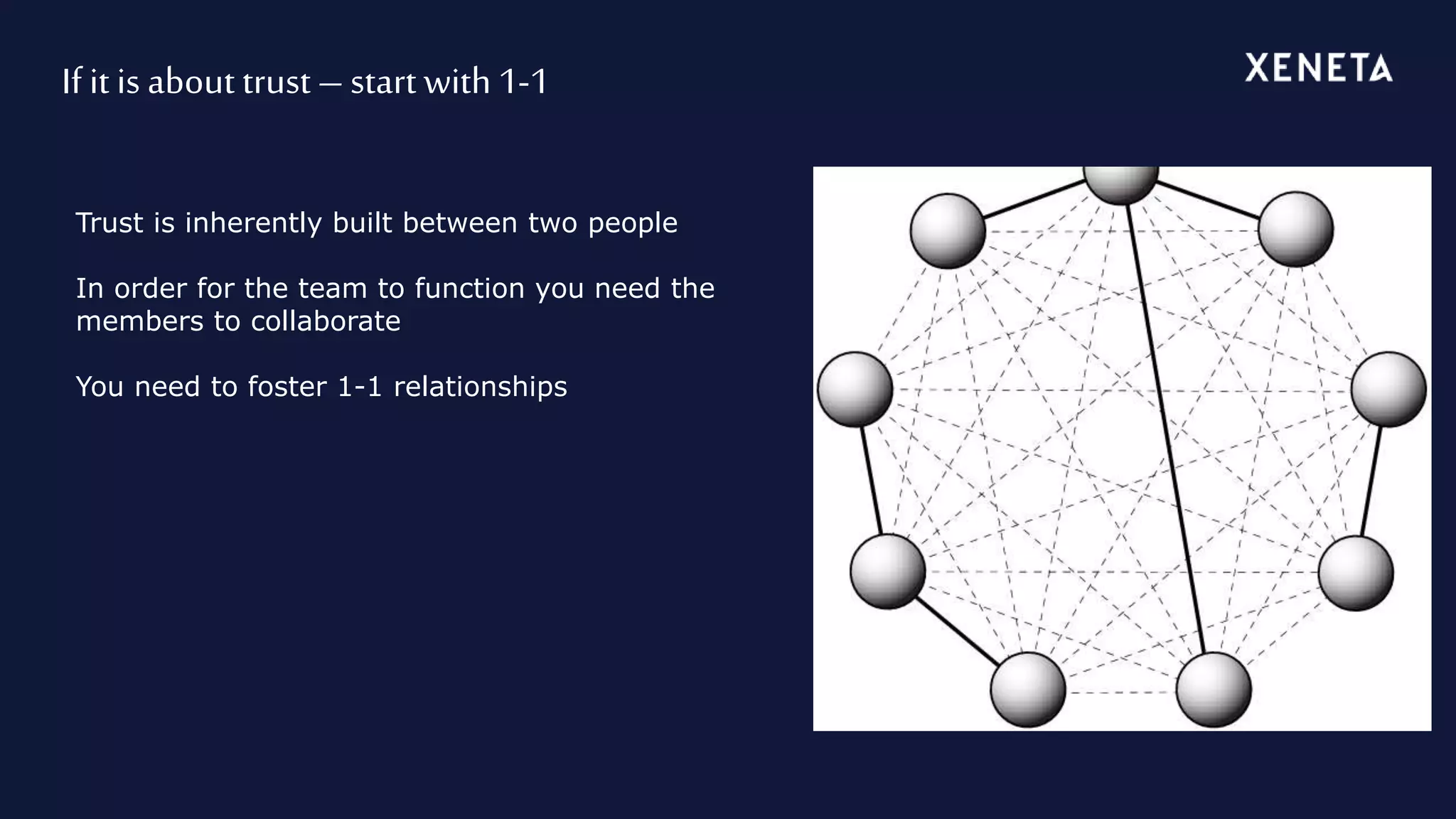 If it is about trust – start with 1-1

XENETA

Trust is inherently built between two people

In order for the team to function you need the members to collaborate

You need to foster 1-1 relationships